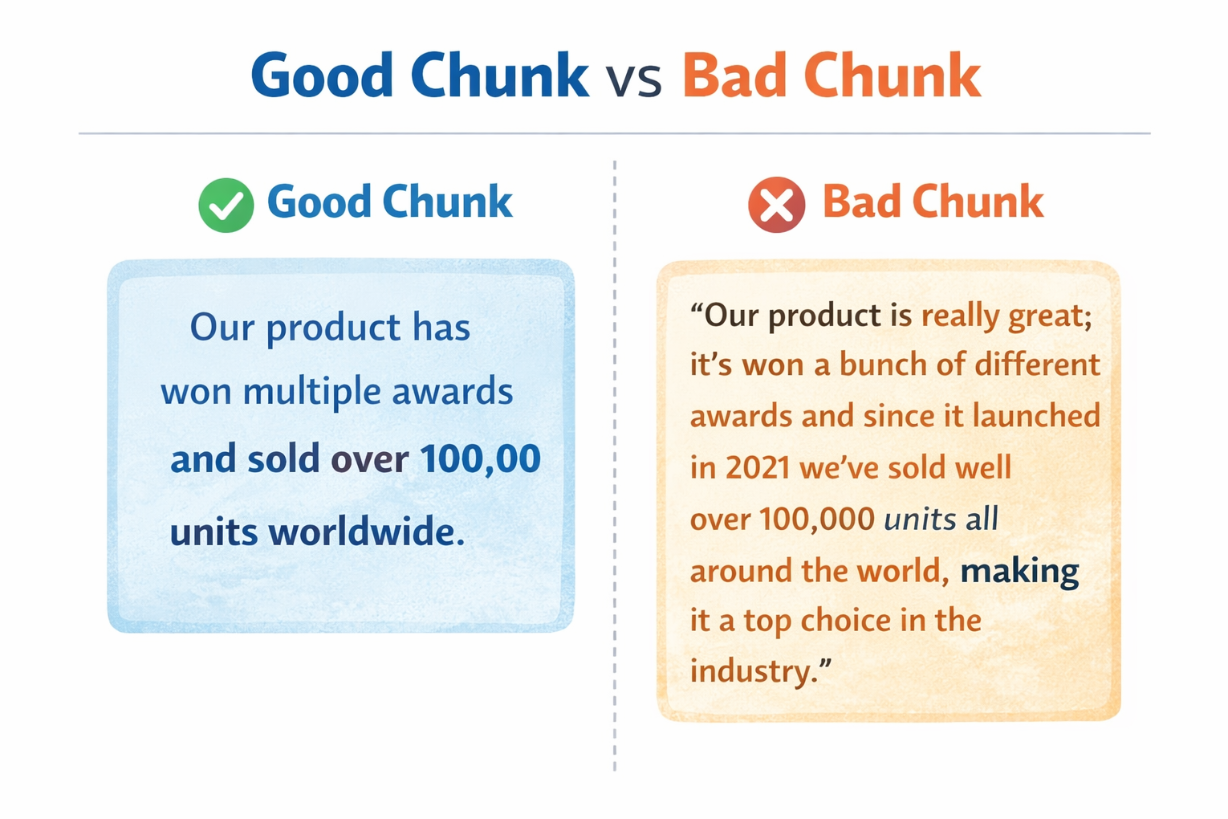 Good Chunk vs Bad Chunk

Good Chunk

Our product has won multiple awards and sold over 100,00 units worldwide.

Bad Chunk

“Our product is really great; it’s won a bunch of different awards and since it launched in 2021 we’ve sold well over 100,000 units all around the world, making it a top choice in the industry.”